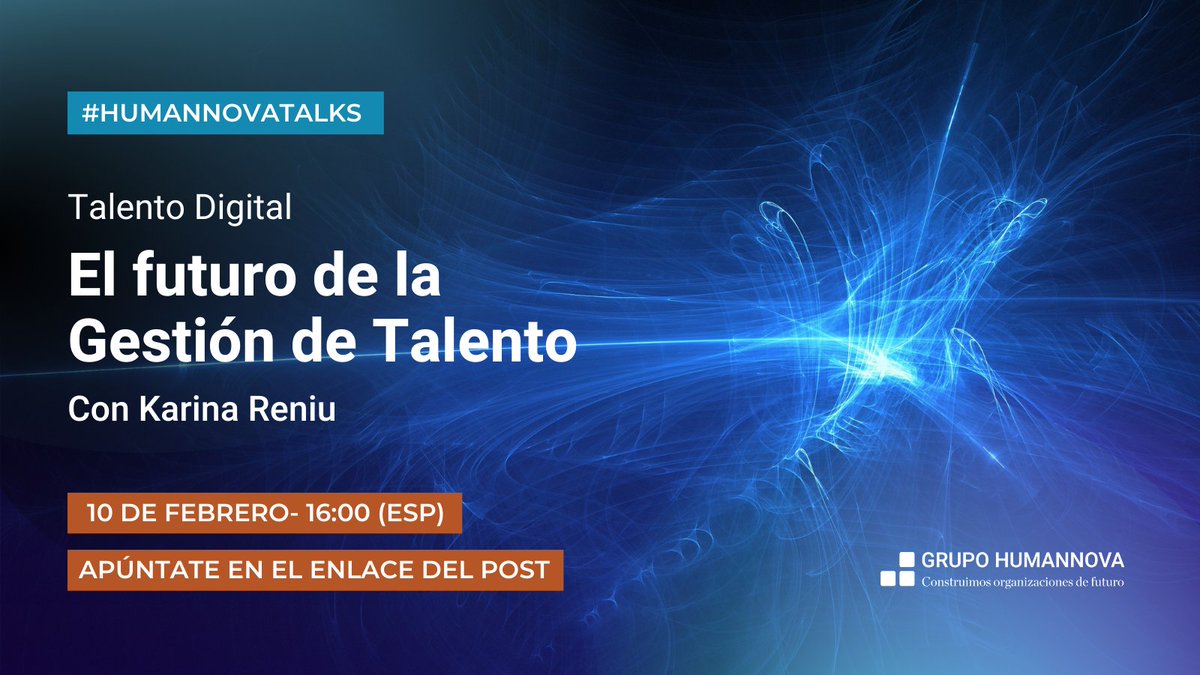 #HUMANNOVATALKS

Talento Digital

El futuro de la Gestión de Talento

Con Karina Reniu

10 DE FEBRERO- 16:00 (ESP)

APÚNTATE EN EL ENLACE DEL POST

GRUPO HUMANNOVA
Construimos organizaciones de futuro